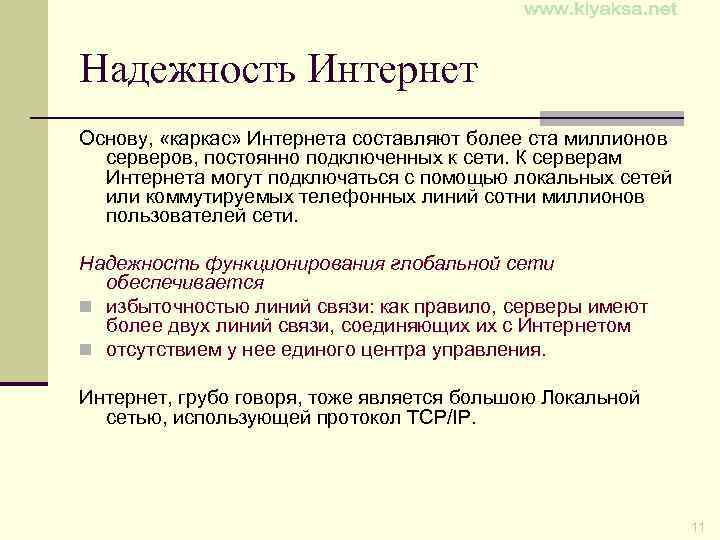 www.kiyaksa.net

Надежность Интернет

Основу, «каркас» Интернета составляют более ста миллионов серверов, постоянно подключенных к сети. К серверам Интернета могут подключаться с помощью локальных сетей или коммутируемых телефонных линий сотни миллионов пользователей сети.

Надежность функционирования глобальной сети обеспечивается

избыточностью линий связи: как правило, серверы имеют более двух линий связи, соединяющих их с Интернетом

отсутствием у нее единого центра управления.

Интернет, грубо говоря, тоже является большою Локальной сетью, использующей протокол TCP/IP.

11